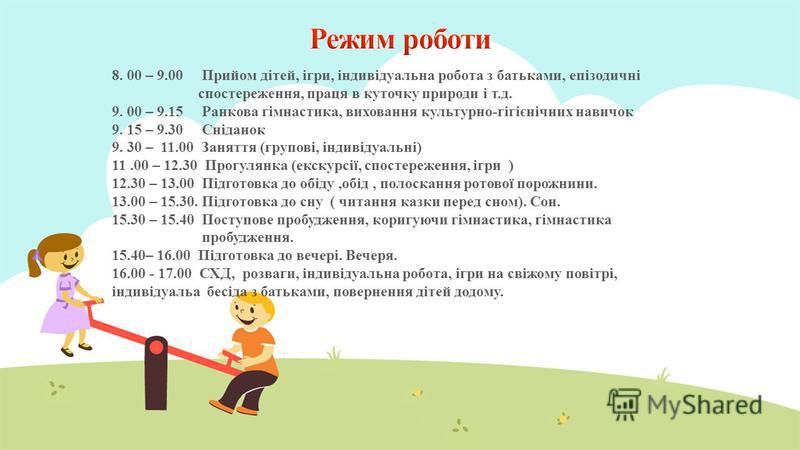 Режим роботи

8. 00 – 9.00 Прийом дітей, ігри, індивідуальна робота з батьками, епізодичні спостереження, праця в куточку природи і т.д.
9. 00 – 9.15 Ранкова гімнастика, виховання культурно-гігієнічних навичок
9. 15 – 9.30 Сніданок
9. 30 – 11.00 Заняття (групові, індивідуальні)
11 .00 – 12.30 Прогулянка (екскурсії, спостереження, ігри )
12.30 – 13.00 Підготовка до обіду ,обід , полоскання ротової порожнини.
13.00 – 15.30. Підготовка до сну ( читання казки перед сном). Сон.
15.30 – 15.40 Поступове пробудження, коригуючи гімнастика, гімнастика пробудження.
15.40– 16.00 Підготовка до вечері. Вечеря.
16.00 - 17.00 СХД, розваги, індивідуальна робота, ігри на свіжому повітрі, індивідуальа бесіда з батьками, повернення дітей додому.

MyShared